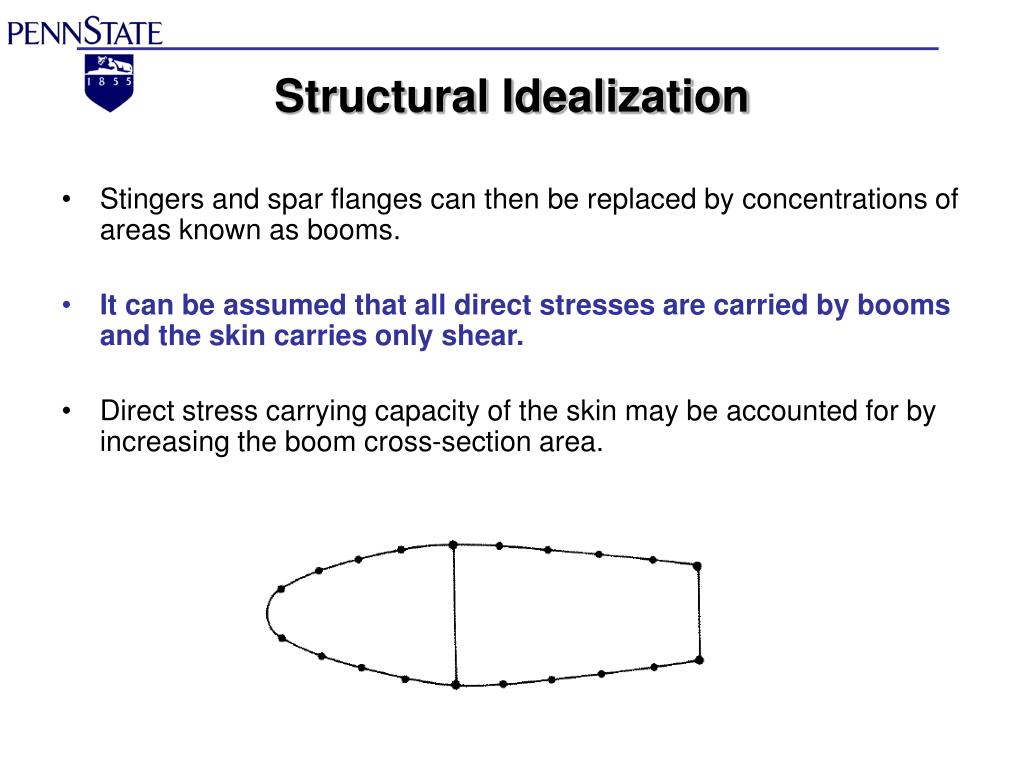 PENNSTATE

1 8 5 5

Structural Idealization

• Stingers and spar flanges can then be replaced by concentrations of areas known as booms.

• It can be assumed that all direct stresses are carried by booms and the skin carries only shear.

• Direct stress carrying capacity of the skin may be accounted for by increasing the boom cross-section area.